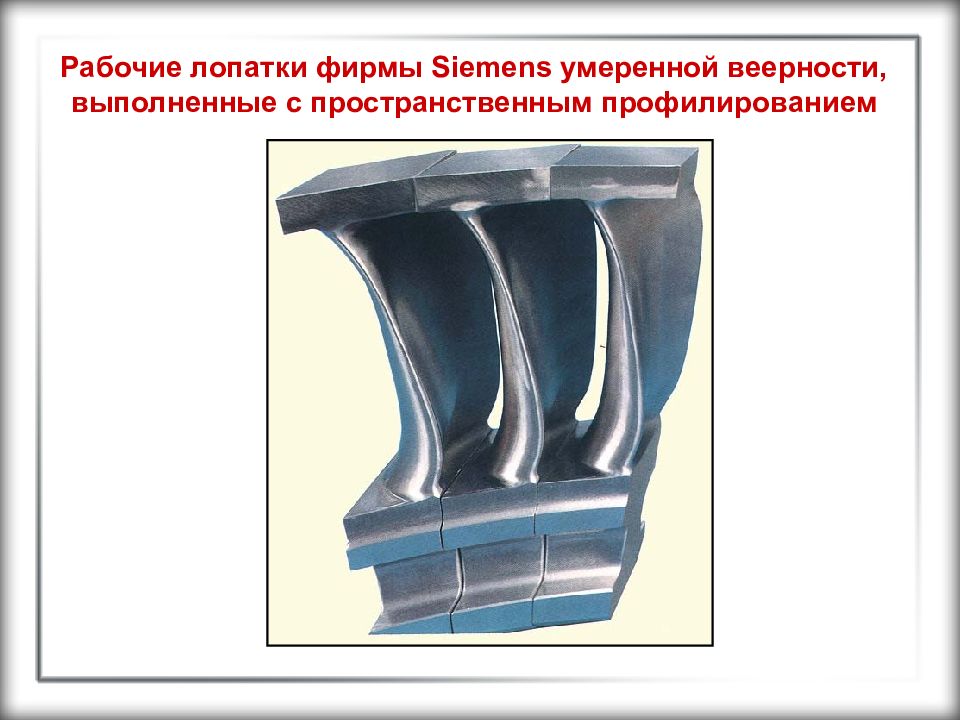 Рабочие лопатки фирмы Siemens умеренной веерности, выполненные с пространственным профилированием